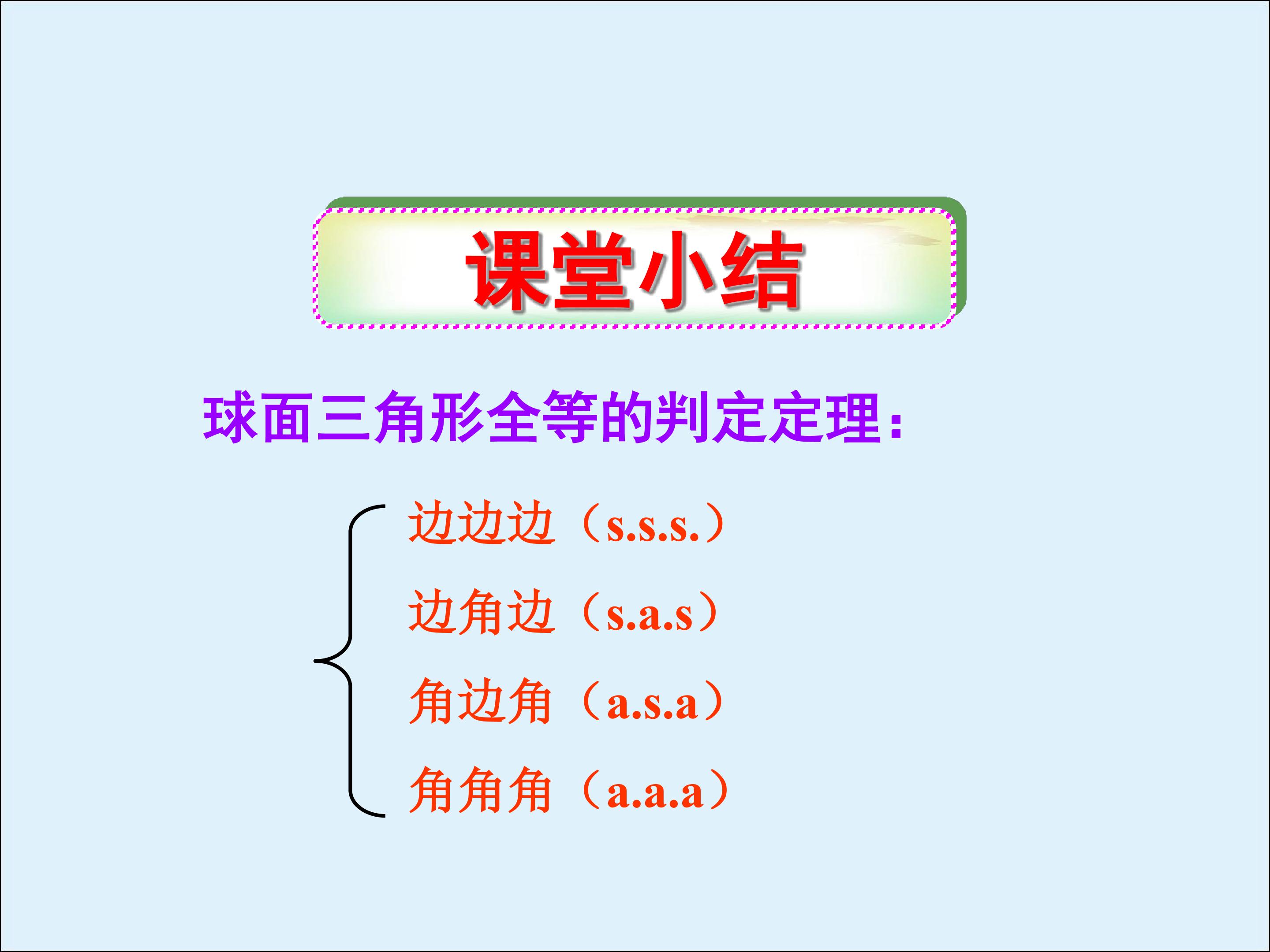 课堂小结

球面三角形全等的判定定理：

边边边（s.s.s.）

边角边（s.a.s）

角边角（a.s.a）

角角角（a.a.a）